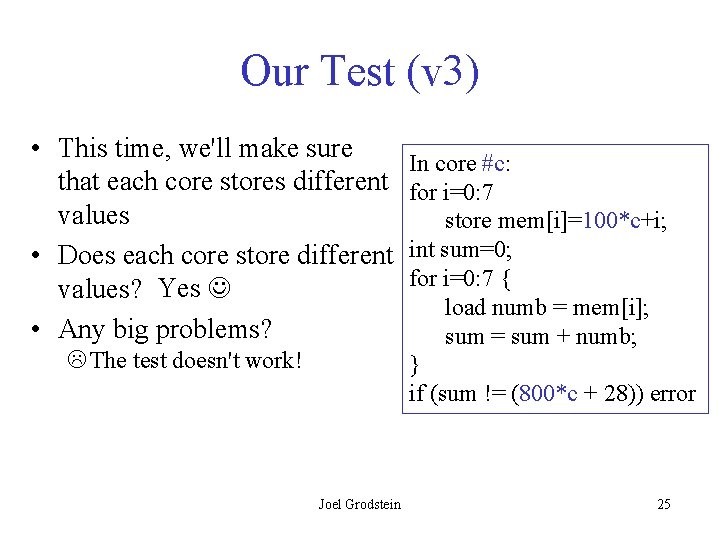 Our Test (v3)

• This time, we'll make sure that each core stores different values
• Does each core store different values? Yes ☺
• Any big problems?
☹ The test doesn't work!

In core #c:
for i=0:7
store mem[i]=100*c+i;
int sum=0;
for i=0:7 {
load numb = mem[i];
sum = sum + numb;
}
if (sum != (800*c + 28)) error

Joel Grodstein

25